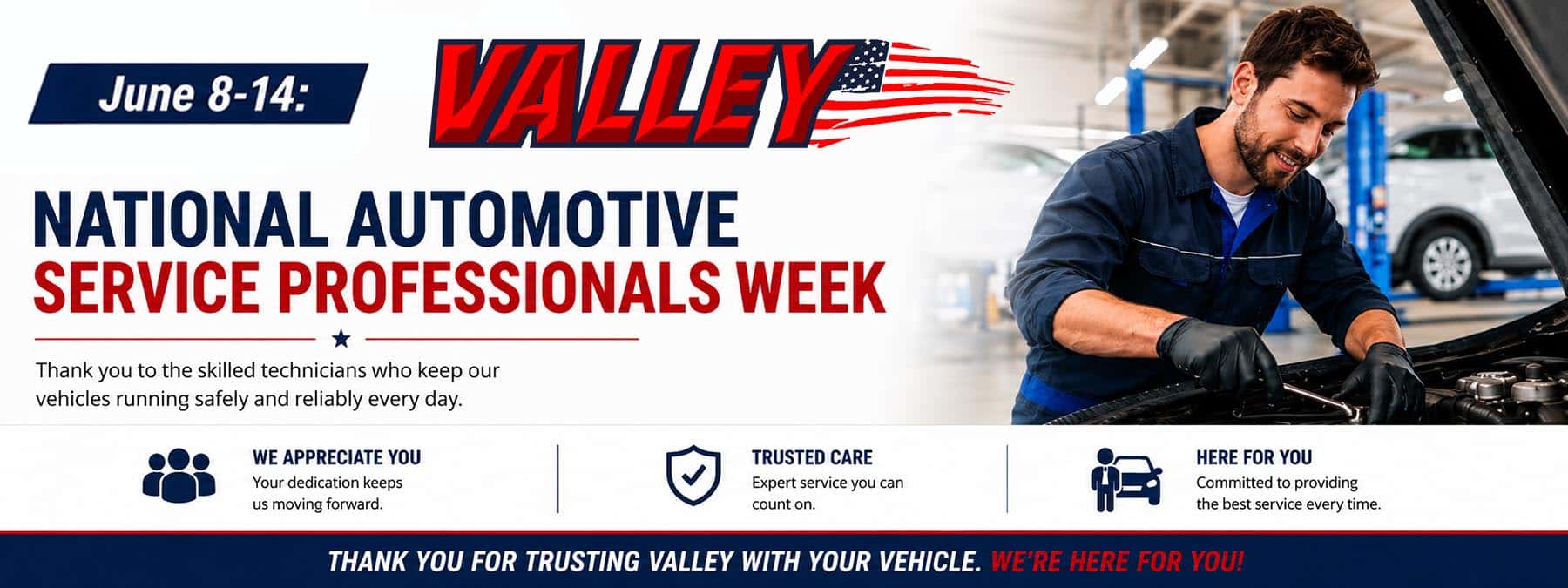 June 8-14:

VALLEY

NATIONAL AUTOMOTIVE SERVICE PROFESSIONALS WEEK

Thank you to the skilled technicians who keep our vehicles running safely and reliably every day.

WE APPRECIATE YOU
Your dedication keeps us moving forward.

TRUSTED CARE
Expert service you can count on.

HERE FOR YOU
Committed to providing the best service every time.

THANK YOU FOR TRUSTING VALLEY WITH YOUR VEHICLE. WE'RE HERE FOR YOU!